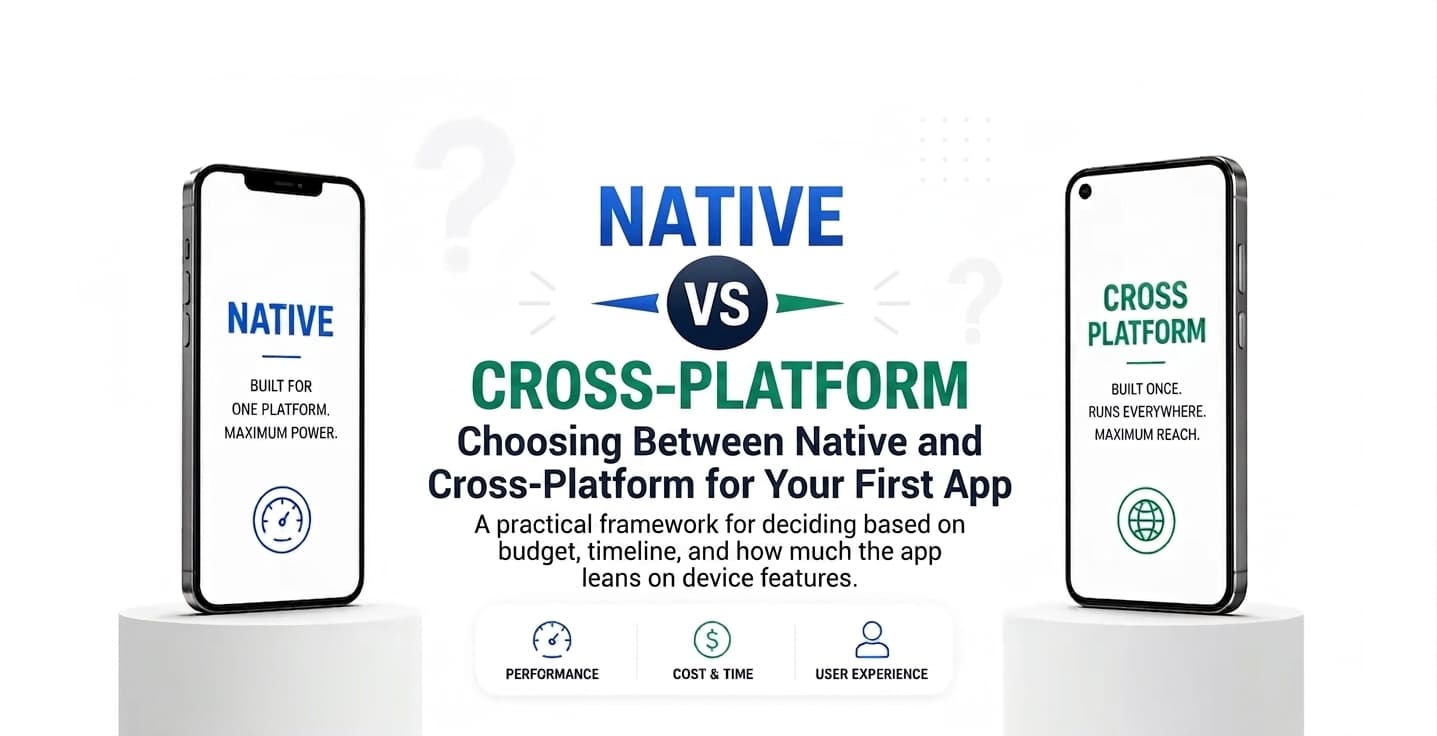 NATIVE

BUILT FOR
ONE PLATFORM.
MAXIMUM POWER.

NATIVE

VS

CROSS-PLATFORM

Choosing Between Native and Cross-Platform for Your First App

A practical framework for deciding based on budget, timeline, and how much the app leans on device features.

PERFORMANCE

COST & TIME

USER EXPERIENCE

CROSS
PLATFORM

BUILT ONCE.
RUNS EVERYWHERE.
MAXIMUM REACH.